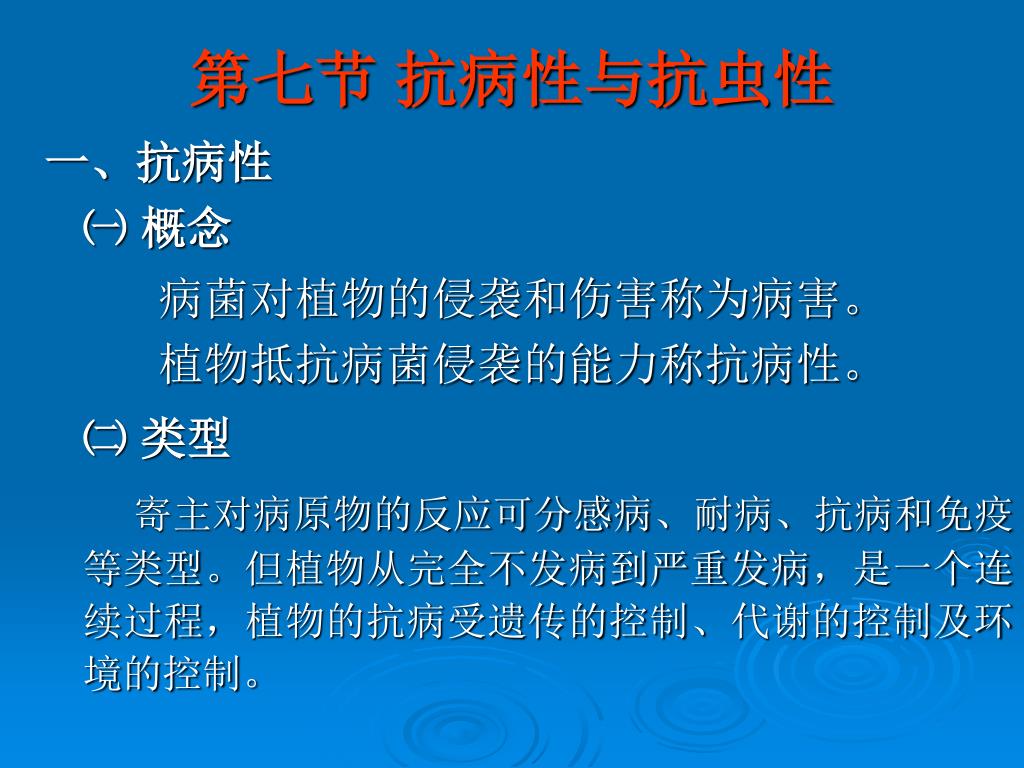 第七节 抗病性与抗虫性

一、抗病性

㈠ 概念

病菌对植物的侵袭和伤害称为病害。

植物抵抗病菌侵袭的能力称抗病性。

㈡ 类型

寄主对病原物的反应可分感病、耐病、抗病和免疫等类型。但植物从完全不发病到严重发病，是一个连续过程，植物的抗病受遗传的控制、代谢的控制及环境的控制。